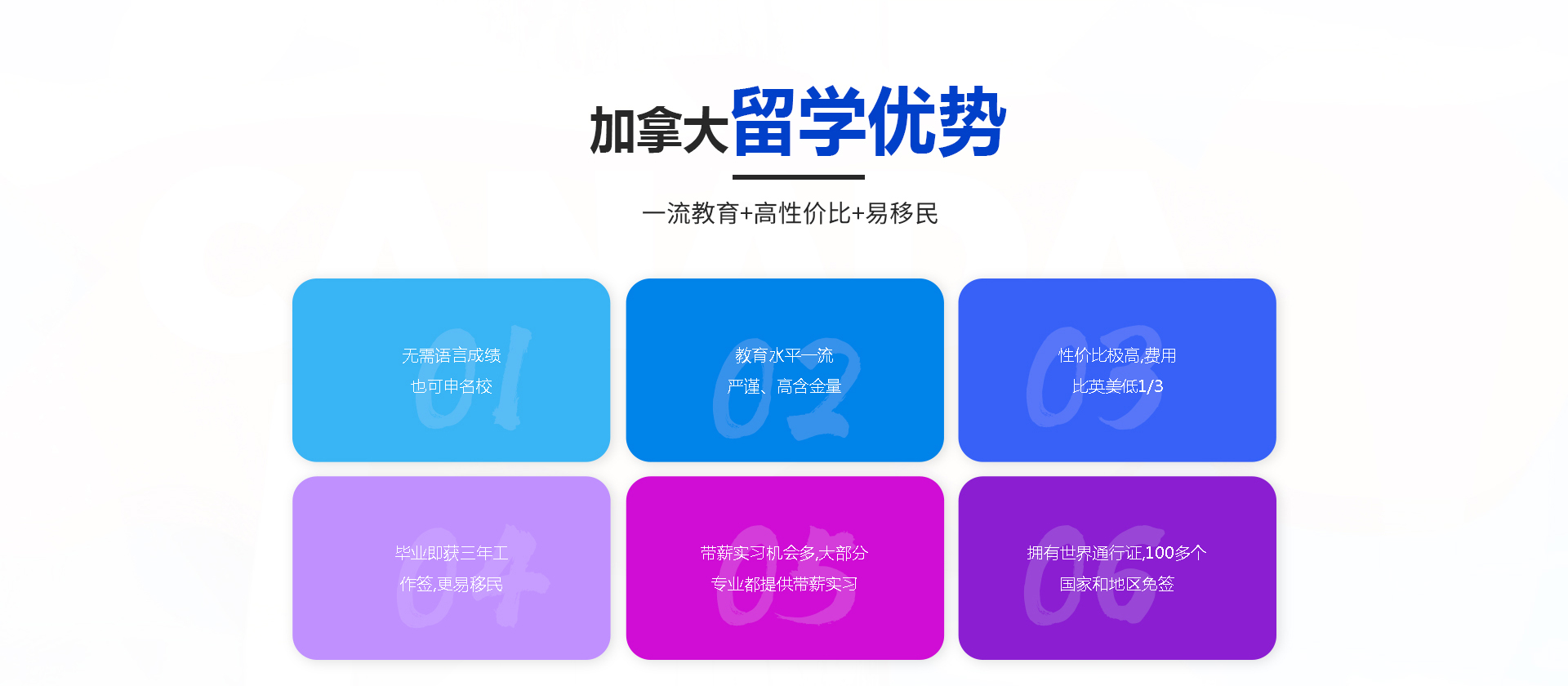 加拿大留学优势

一流教育+高性价比+易移民

01
无需语言成绩
也可申名校

02
教育水平一流
严谨、高含金量

03
性价比极高,费用
比英美低1/3

04
毕业即获三年工
作签,更易移民

05
带薪实习机会多,大部分
专业都提供带薪实习

06
拥有世界通行证,100多个
国家和地区免签